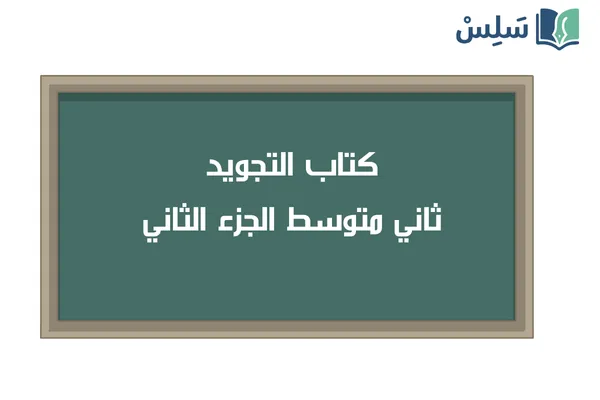 سَلِسْ

كتاب التجويد
ثاني متوسط الجزء الثاني